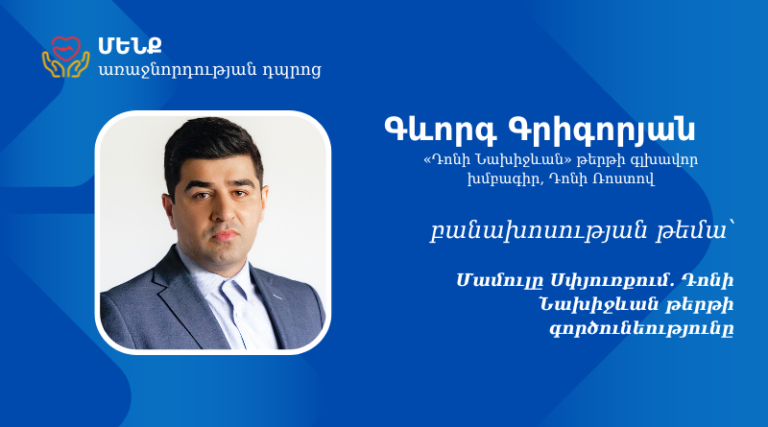 ՄԵՆՔ
առաջնորդության դպրոց

Գևորգ Գրիգորյան
«Դոնի Նախիջևան» թերթի գլխավոր խմբագիր, Դոնի Ռոստով

բանախոսության թեմա՝

Մամուլը Սփյուռքում. Դոնի Նախիջևան թերթի գործունեությունը